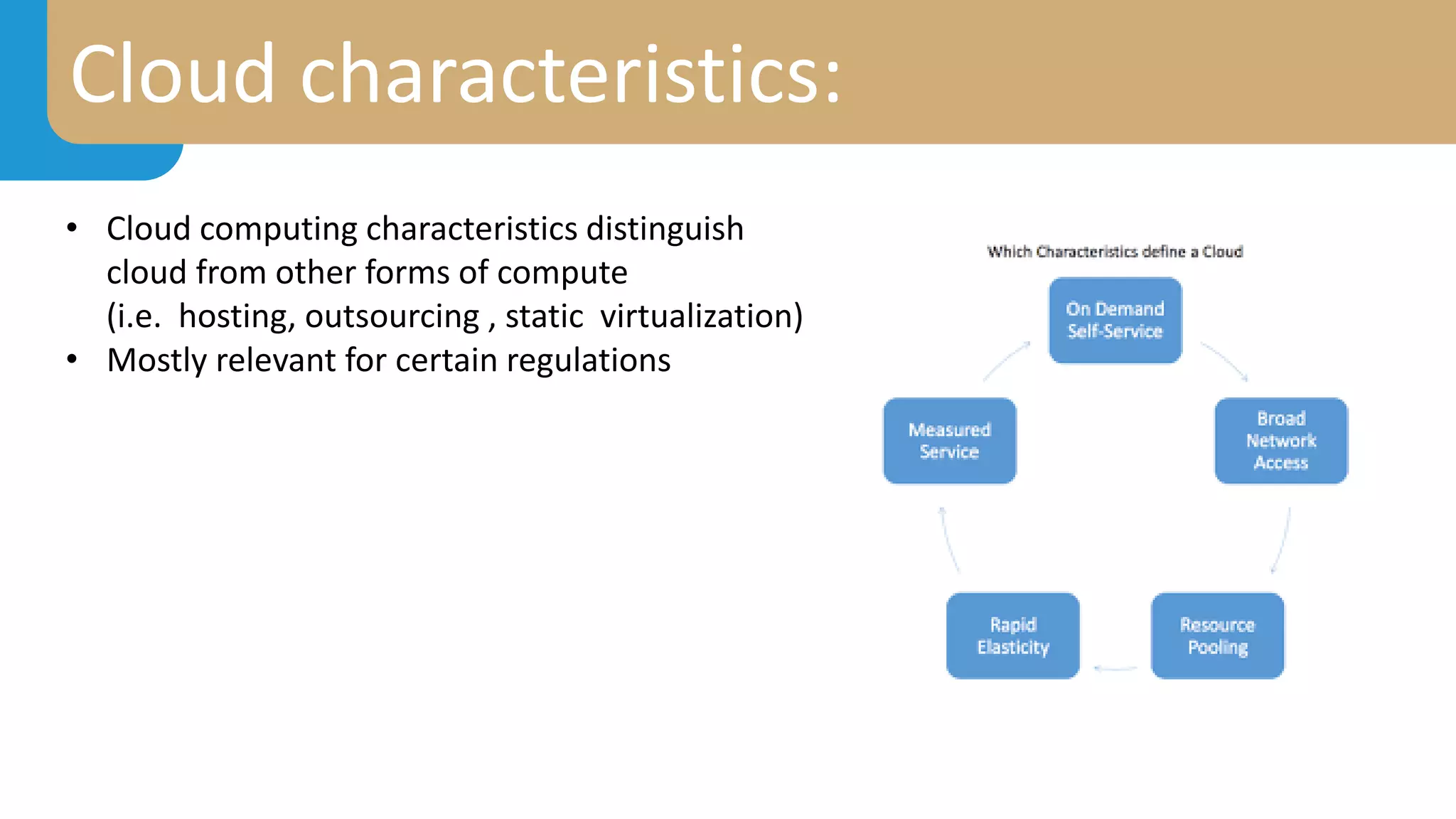 Cloud characteristics:

• Cloud computing characteristics distinguish cloud from other forms of compute (i.e. hosting, outsourcing , static virtualization)
• Mostly relevant for certain regulations

Which Characteristics define a Cloud

On Demand Self-Service

Broad Network Access

Resource Pooling

Rapid Elasticity

Measured Service